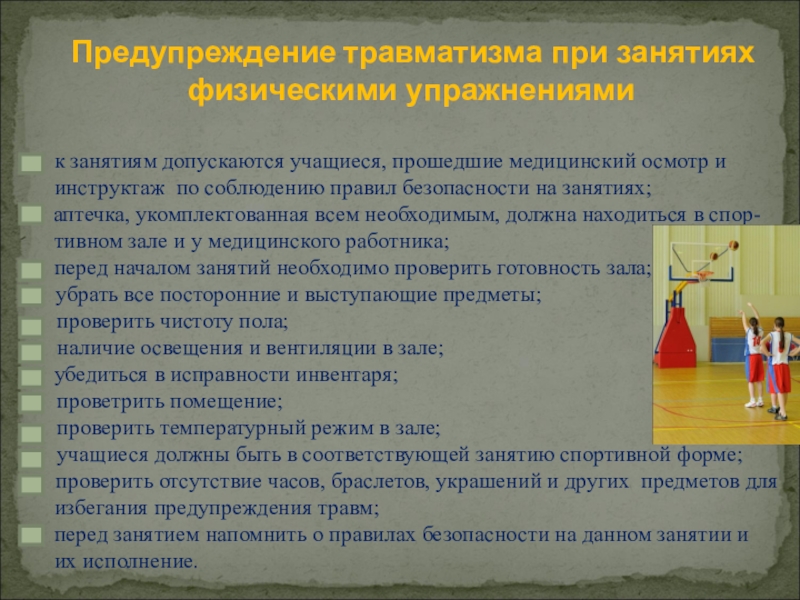 Предупреждение травматизма при занятиях физическими упражнениями

к занятиям допускаются учащиеся, прошедшие медицинский осмотр и инструктаж по соблюдению правил безопасности на занятиях;
аптечка, укомплектованная всем необходимым, должна находиться в спортивном зале и у медицинского работника;
перед началом занятий необходимо проверить готовность зала;
убрать все посторонние и выступающие предметы;
проверить чистоту пола;
наличие освещения и вентиляции в зале;
убедиться в исправности инвентаря;
проветрить помещение;
проверить температурный режим в зале;
учащиеся должны быть в соответствующей занятию спортивной форме;
проверить отсутствие часов, браслетов, украшений и других предметов для избегания предупреждения травм;
перед занятием напомнить о правилах безопасности на данном занятии и их исполнение.